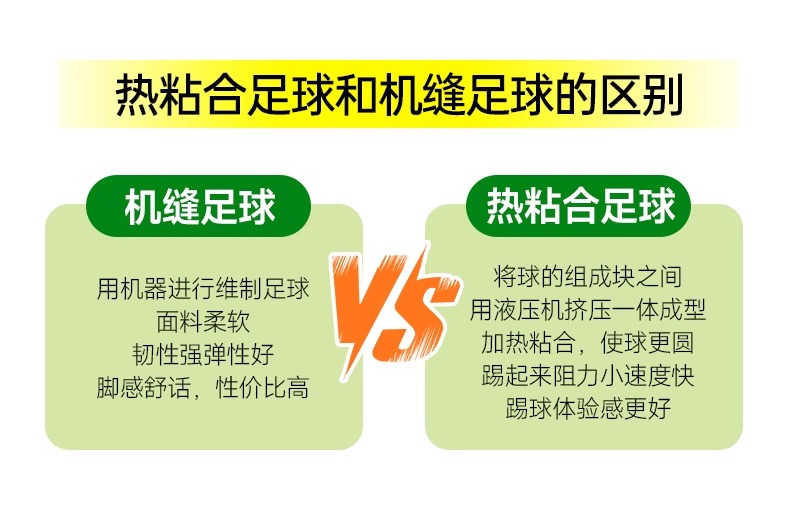 热粘合足球和机缝足球的区别

机缝足球

用机器进行维制足球
面料柔软
韧性强弹性好
脚感舒话，性价比高

VS

热粘合足球

将球的组成块之间
用液压机挤压一体成型
加热粘合，使球更圆
踢起来阻力小速度快
踢球体验感更好